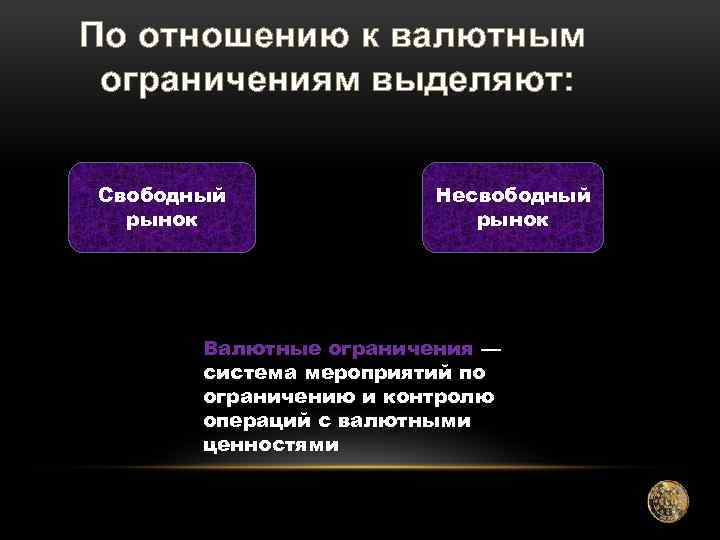 По отношению к валютным ограничениям выделяют:

Свободный рынок

Несвободный рынок

Валютные ограничения — система мероприятий по ограничению и контролю операций с валютными ценностями